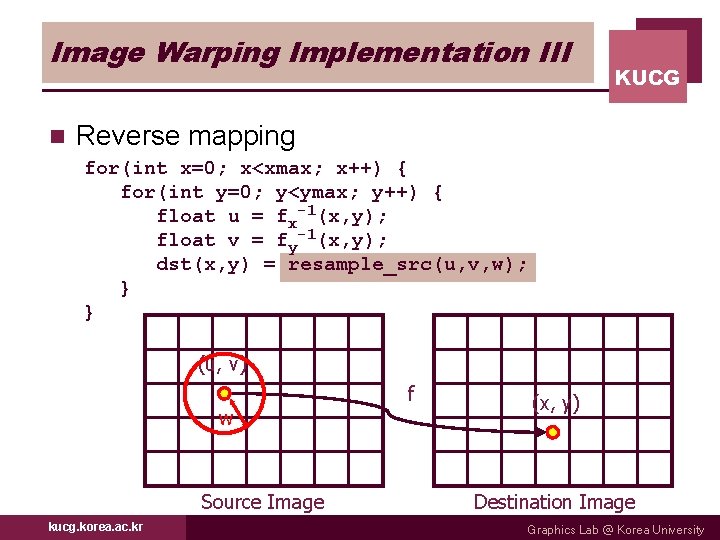 Image Warping Implementation III

KUCG

Reverse mapping

for(int x=0; x<xmax; x++) {
for(int y=0; y<ymax; y++) {
float u = $f_x^{-1}$(x,y);
float v = $f_y^{-1}$(x,y);
dst(x,y) = resample_src(u,v,w);
}
}

(u, v)

w

f

(x, y)

Source Image

Destination Image

kucg.korea.ac.kr

Graphics Lab @ Korea University